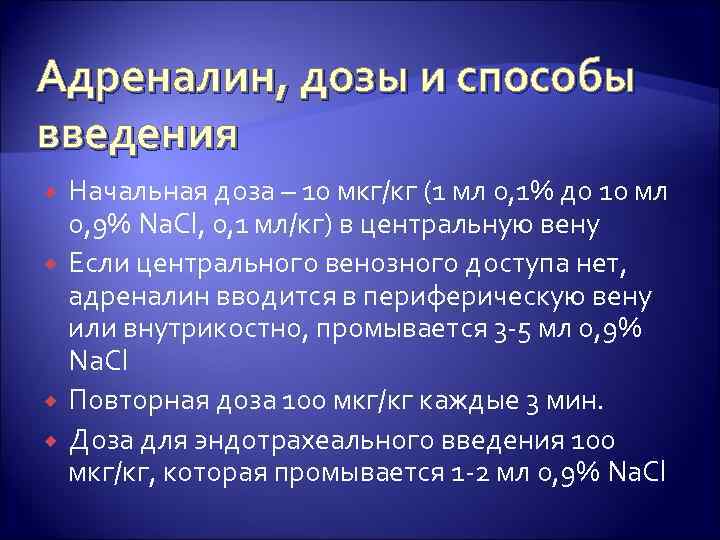 Адреналин, дозы и способы введения

Начальная доза – 10 мкг/кг (1 мл 0,1% до 10 мл 0,9% NaCl, 0,1 мл/кг) в центральную вену

Если центрального венозного доступа нет, адреналин вводится в периферическую вену или внутрикостно, промывается 3-5 мл 0,9% NaCl

Повторная доза 100 мкг/кг каждые 3 мин.

Доза для эндотрахеального введения 100 мкг/кг, которая промывается 1-2 мл 0,9% NaCl